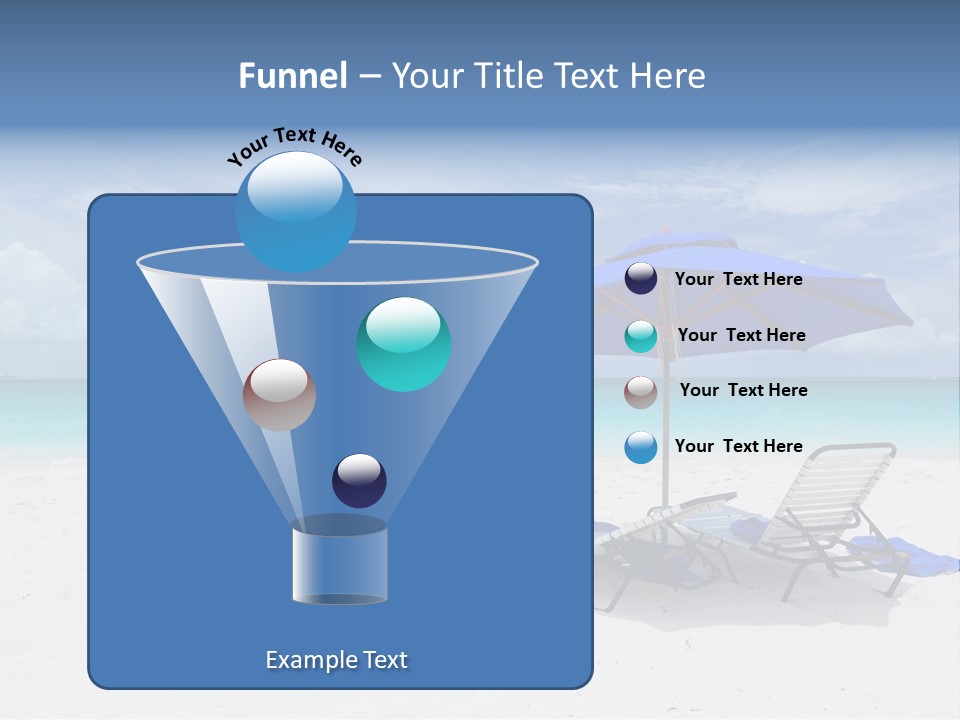 Funnel – Your Title Text Here

Your Text Here

Your Text Here

Your Text Here

Your Text Here

Your Text Here

Example Text